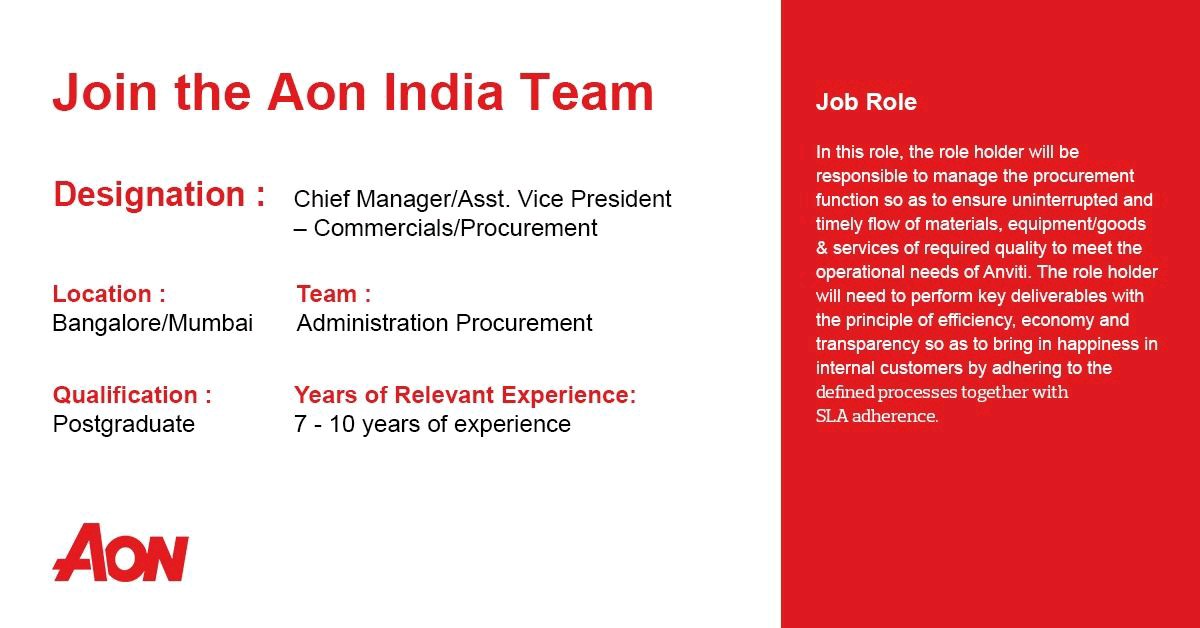 Join the Aon India Team

Designation : Chief Manager/Asst. Vice President – Commercials/Procurement

Location :
Bangalore/Mumbai

Team :
Administration Procurement

Qualification :
Postgraduate

Years of Relevant Experience:
7 - 10 years of experience

AON

Job Role

In this role, the role holder will be responsible to manage the procurement function so as to ensure uninterrupted and timely flow of materials, equipment/goods & services of required quality to meet the operational needs of Anviti. The role holder will need to perform key deliverables with the principle of efficiency, economy and transparency so as to bring in happiness in internal customers by adhering to the defined processes together with SLA adherence.